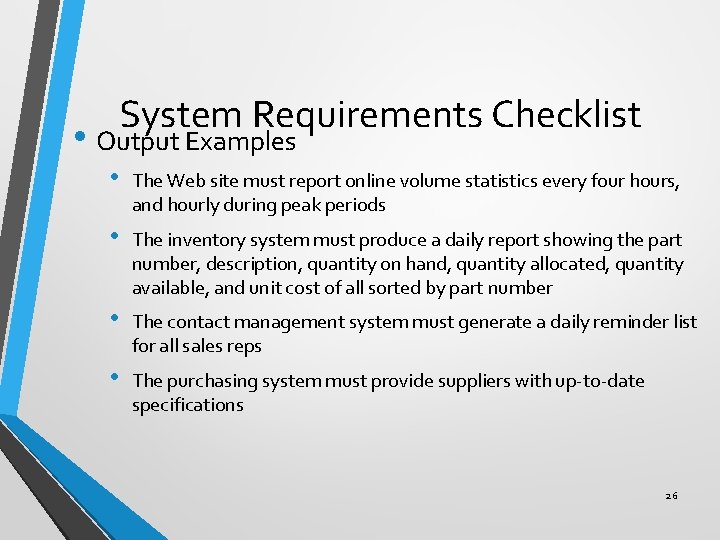 System Requirements Checklist

• Output Examples

• The Web site must report online volume statistics every four hours, and hourly during peak periods

• The inventory system must produce a daily report showing the part number, description, quantity on hand, quantity allocated, quantity available, and unit cost of all sorted by part number

• The contact management system must generate a daily reminder list for all sales reps

• The purchasing system must provide suppliers with up-to-date specifications

26